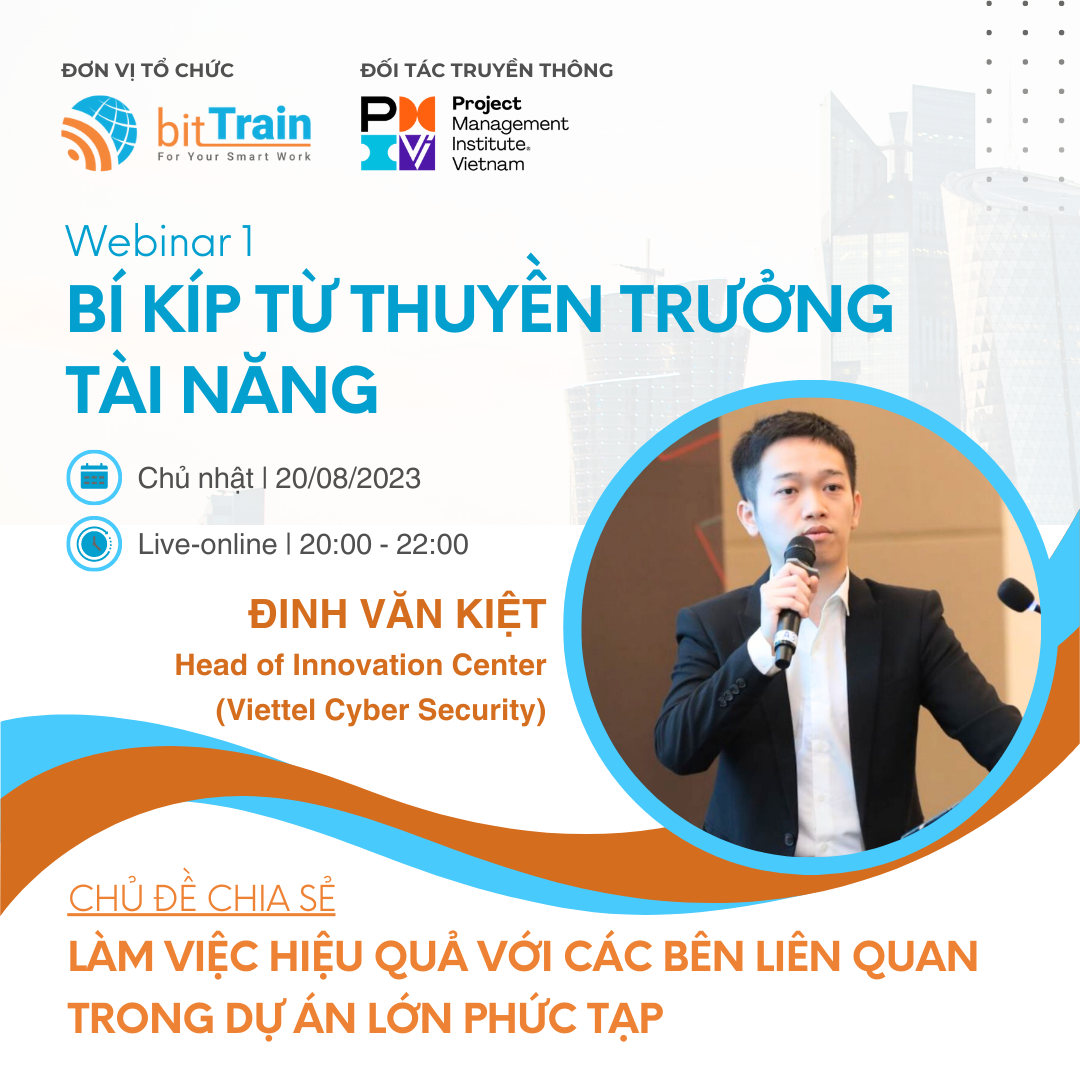 ĐƠN VỊ TỔ CHỨC
bitTrain
For Your Smart Work

ĐỐI TÁC TRUYỀN THÔNG
Project Management Institute. Vietnam

Webinar 1
BÍ KÍP TỪ THUYỀN TRƯỞNG TÀI NĂNG

Chủ nhật | 20/08/2023
Live-online | 20:00 - 22:00

ĐINH VĂN KIỆT
Head of Innovation Center
(Viettel Cyber Security)

CHỦ ĐỀ CHIA SẺ
LÀM VIỆC HIỆU QUẢ VỚI CÁC BÊN LIÊN QUAN TRONG DỰ ÁN LỚN PHỨC TẠP